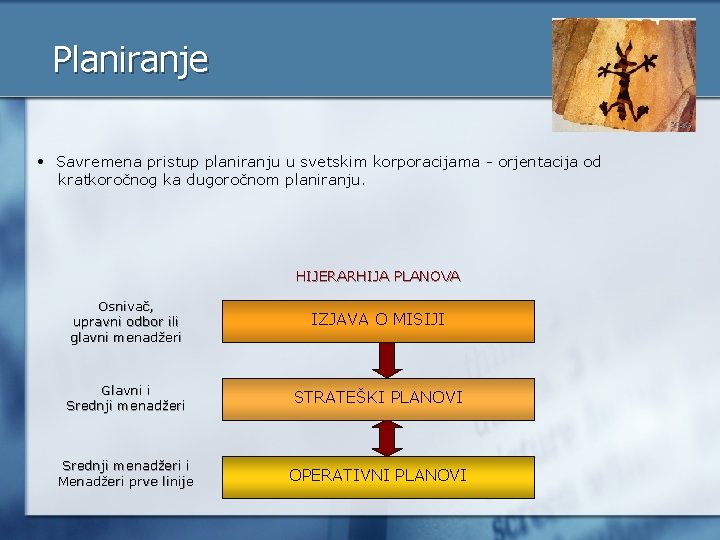 Planiranje

• Savremena pristup planiranju u svetskim korporacijama - orjentacija od kratkoročnog ka dugoročnom planiranju.

HIJERARHIJA PLANOVA

Osnivač, upravni odbor ili glavni menadžeri

IZJAVA O MISIJI

Glavni i Srednji menadžeri

STRATEŠKI PLANOVI

Srednji menadžeri i Menadžeri prve linije

OPERATIVNI PLANOVI